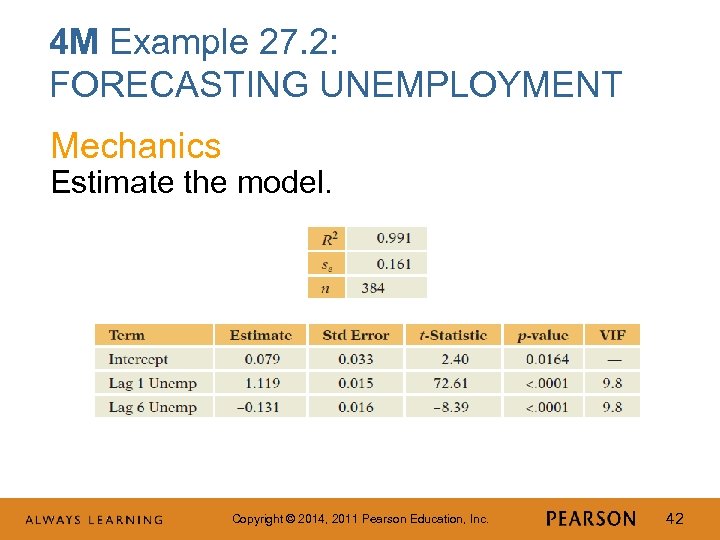 4M Example 27.2:
FORECASTING UNEMPLOYMENT

Mechanics
Estimate the model.

| $R^2$ | 0.991 |
|---|---|
| $s_e$ | 0.161 |
| $n$ | 384 |

| Term | Estimate | Std Error | $t$-Statistic | $p$-value | VIF |
|---|---|---|---|---|---|
| Intercept | 0.079 | 0.033 | 2.40 | 0.0164 | — |
| Lag 1 Unemp | 1.119 | 0.015 | 72.61 | <.0001 | 9.8 |
| Lag 6 Unemp | −0.131 | 0.016 | −8.39 | <.0001 | 9.8 |

ALWAYS LEARNING Copyright © 2014, 2011 Pearson Education, Inc. PEARSON 42